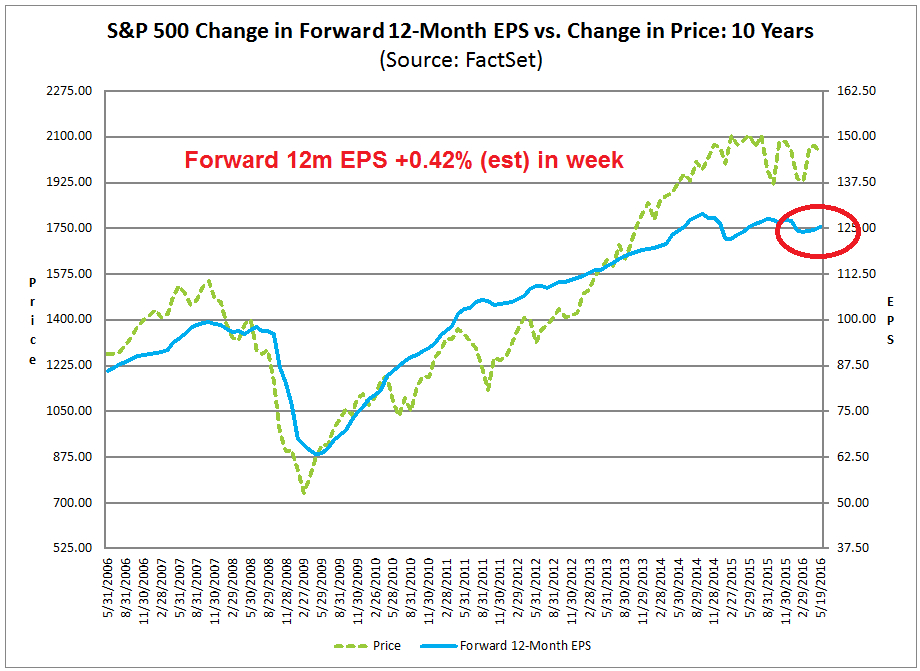 S&P 500 Change in Forward 12-Month EPS vs. Change in Price: 10 Years
(Source: FactSet)

Forward 12m EPS +0.42% (est) in week

Price

2275.00
2100.00
1925.00
1750.00
1575.00
1400.00
1225.00
1050.00
875.00
700.00
525.00

EPS

162.50
150.00
137.50
125.00
112.50
100.00
87.50
75.00
62.50
50.00
37.50

5/31/2006
8/31/2006
11/30/2006
2/28/2007
5/31/2007
8/31/2007
11/30/2007
2/29/2008
5/30/2008
8/29/2008
11/28/2008
2/27/2009
5/29/2009
8/31/2009
11/30/2009
2/26/2010
5/28/2010
8/31/2010
11/30/2010
2/28/2011
5/31/2011
8/31/2011
11/30/2011
2/29/2012
5/31/2012
8/31/2012
11/30/2012
2/28/2013
5/31/2013
8/30/2013
11/29/2013
2/28/2014
5/30/2014
8/29/2014
11/28/2014
2/27/2015
5/29/2015
8/31/2015
11/30/2015
2/29/2016
5/19/2016

Price
Forward 12-Month EPS